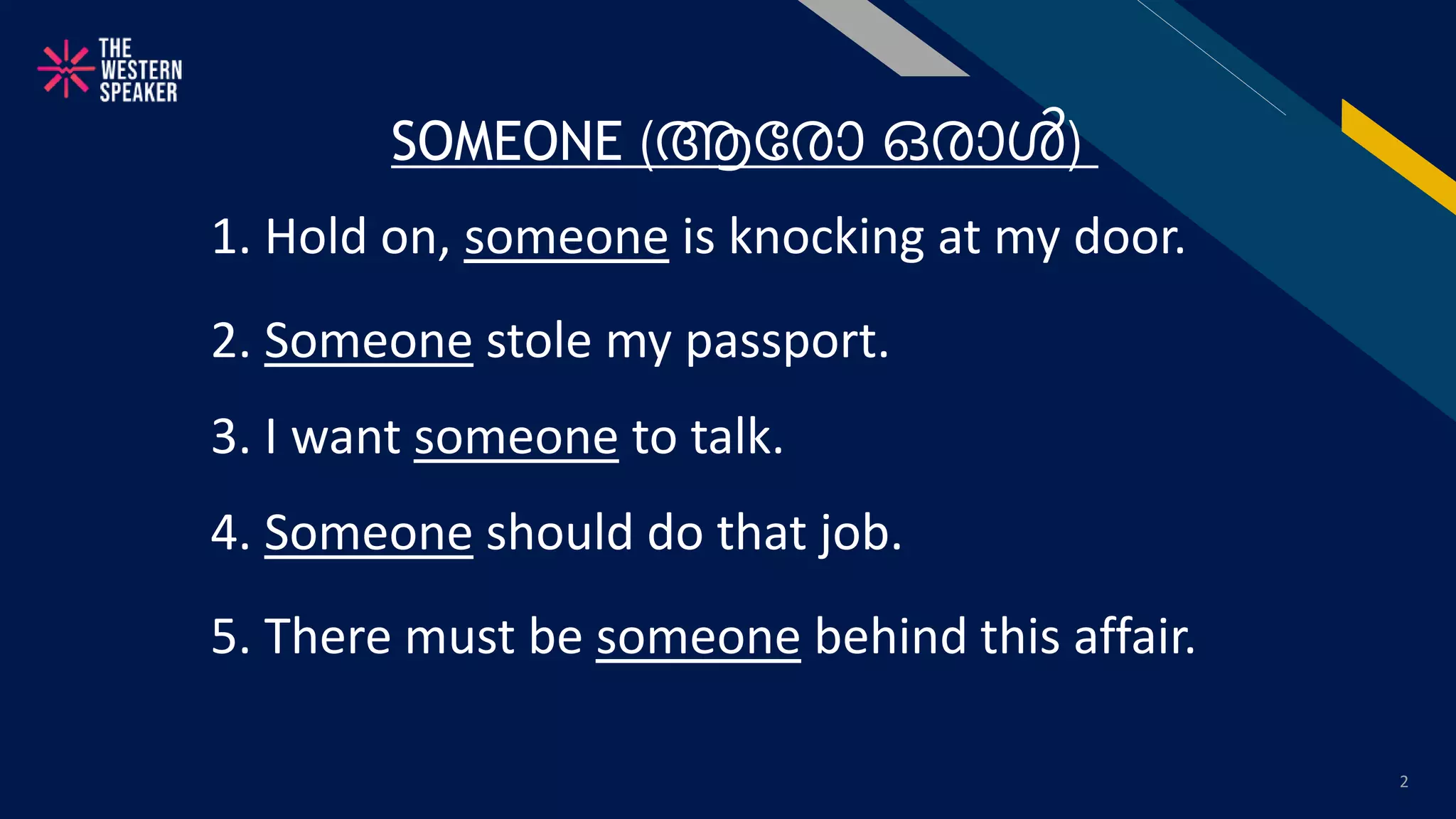 THE WESTERN SPEAKER

SOMEONE (ആരോ ഒരാൾ)

1. Hold on, someone is knocking at my door.

2. Someone stole my passport.

3. I want someone to talk.

4. Someone should do that job.

5. There must be someone behind this affair.

2